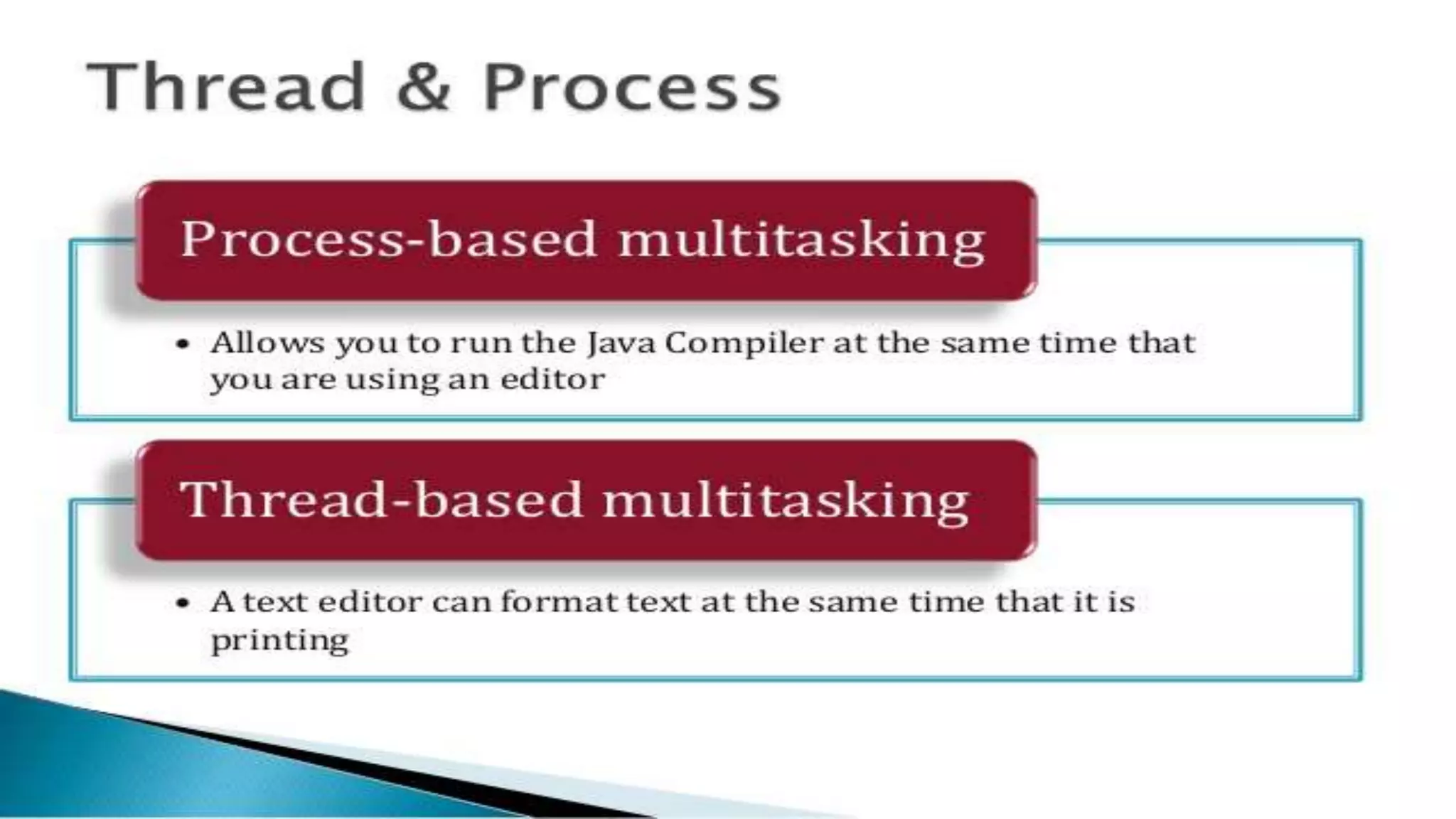 Thread & Process

Process-based multitasking

• Allows you to run the Java Compiler at the same time that you are using an editor

Thread-based multitasking

• A text editor can format text at the same time that it is printing